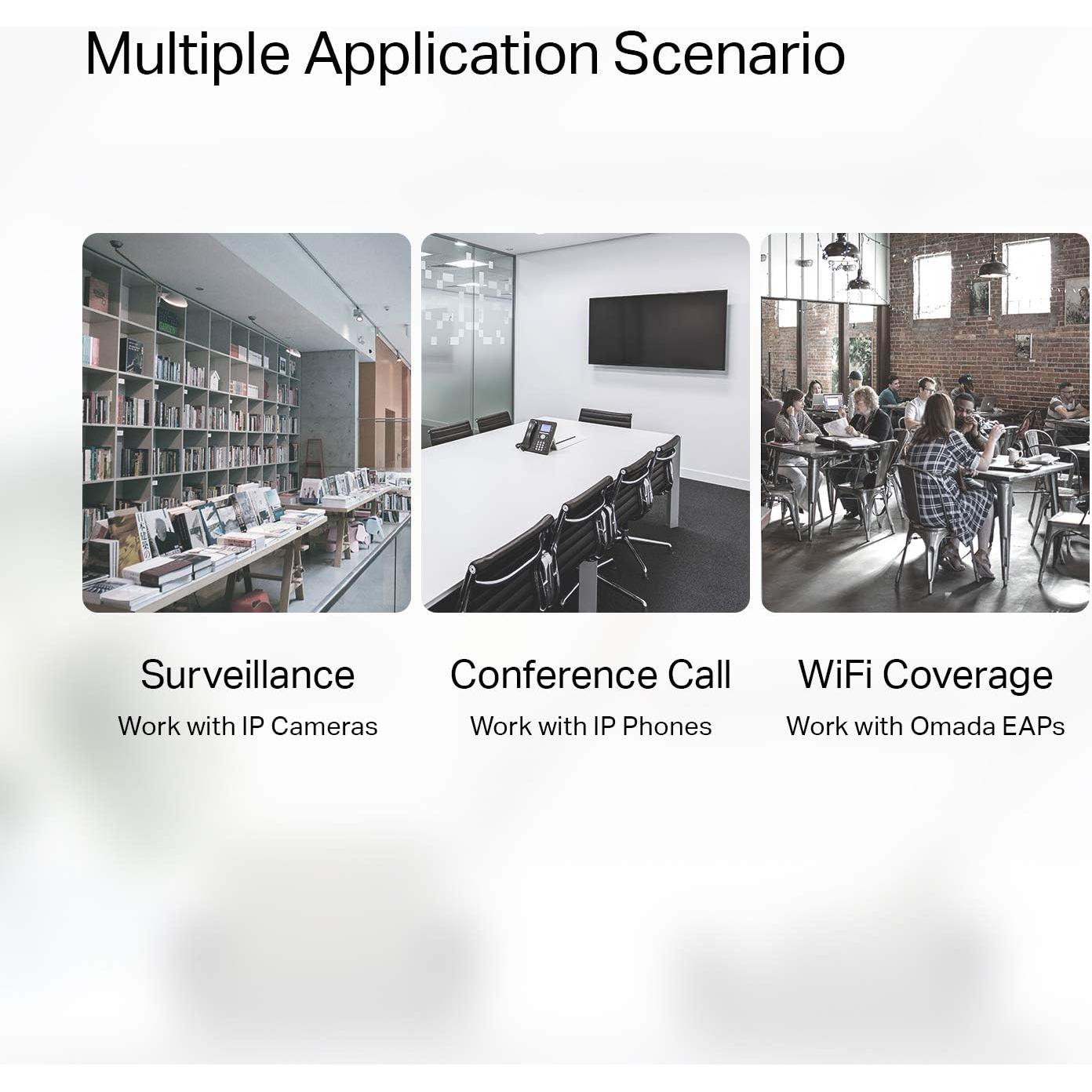 Multiple Application Scenario

Surveillance
Work with IP Cameras

Conference Call
Work with IP Phones

WiFi Coverage
Work with Omada EAPs